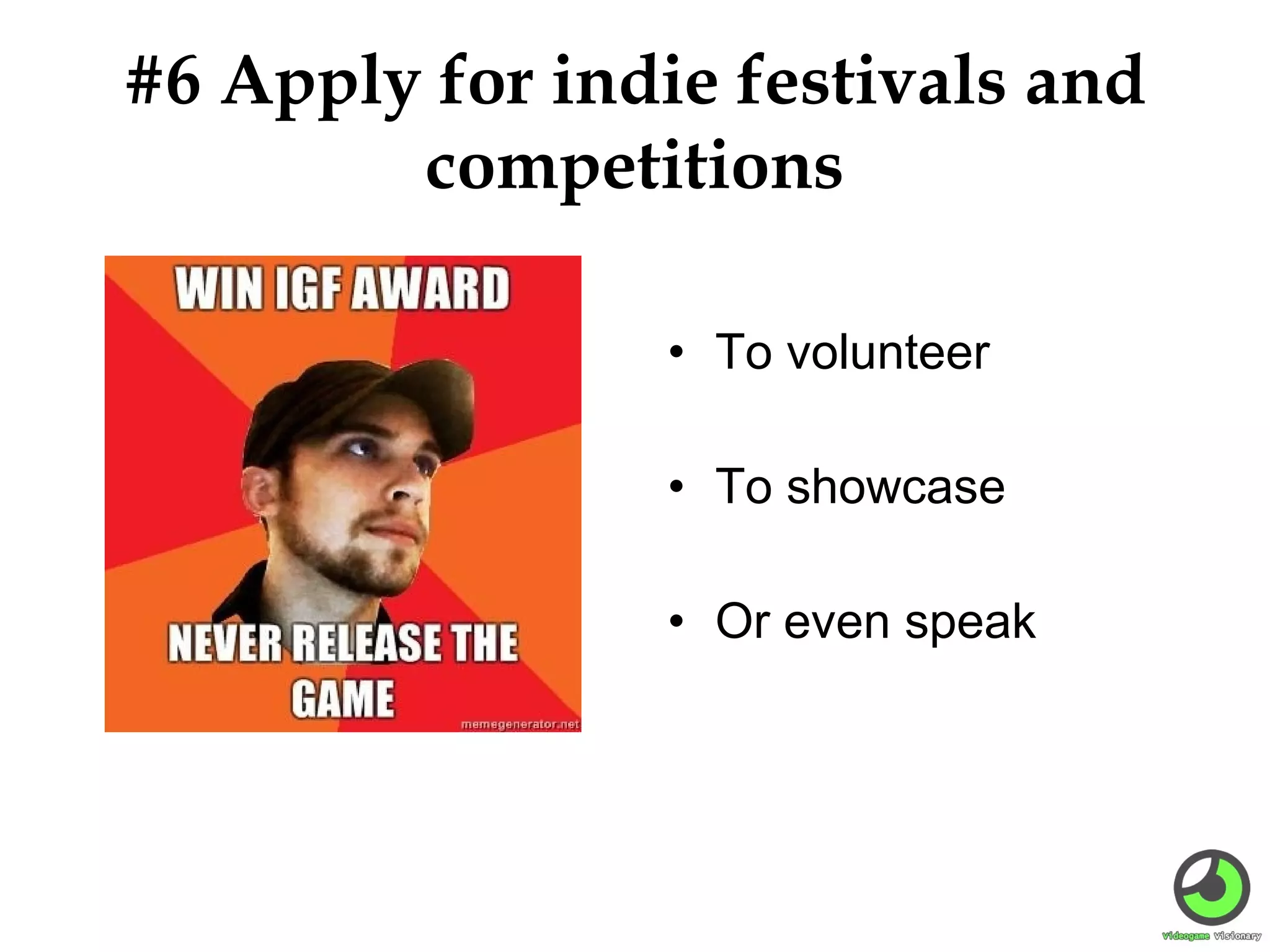 #6 Apply for indie festivals and competitions

WIN IGF AWARD

NEVER RELEASE THE GAME

memegenerator.net

• To volunteer

• To showcase

• Or even speak

Videogame Visionary